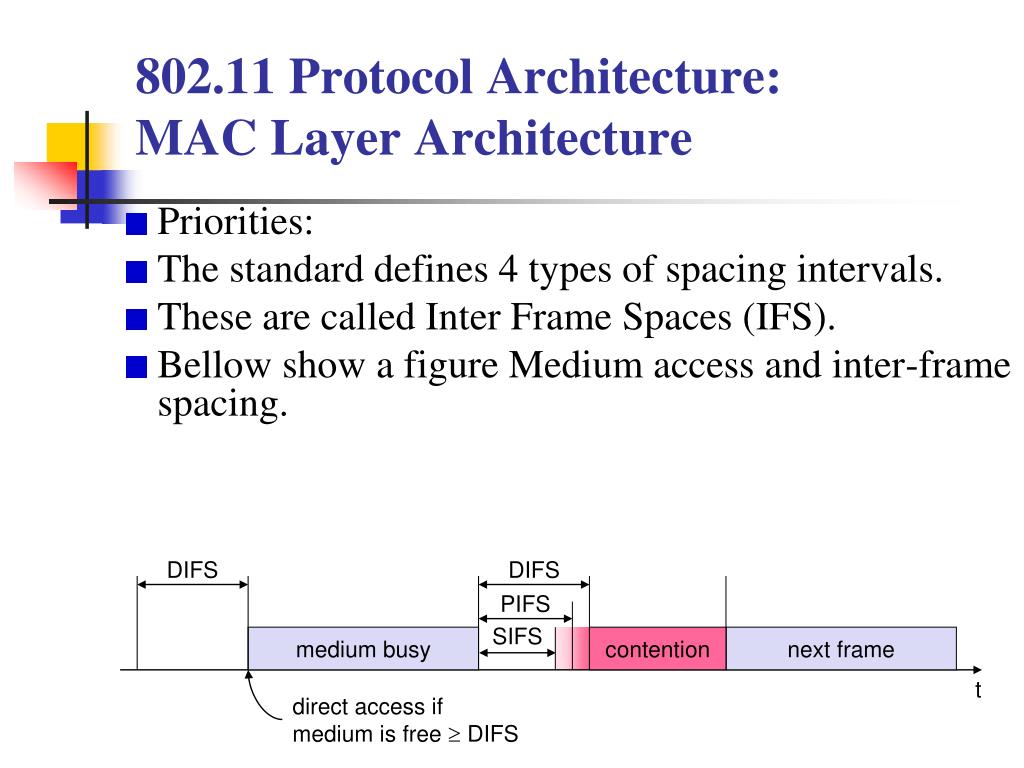 802.11 Protocol Architecture:
MAC Layer Architecture

Priorities:

The standard defines 4 types of spacing intervals.

These are called Inter Frame Spaces (IFS).

Bellow show a figure Medium access and inter-frame spacing.

DIFS

DIFS

PIFS

SIFS

medium busy

contention

next frame

t

direct access if medium is free $\geq$ DIFS